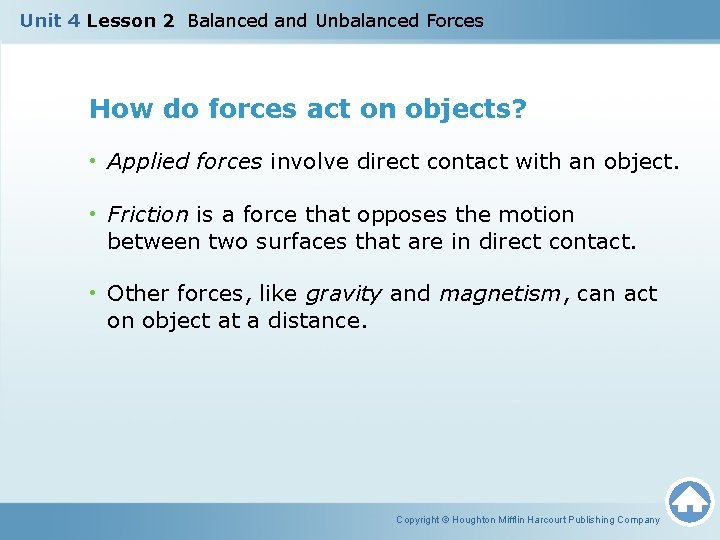 Unit 4 Lesson 2 Balanced and Unbalanced Forces

How do forces act on objects?

• Applied forces involve direct contact with an object.

• Friction is a force that opposes the motion between two surfaces that are in direct contact.

• Other forces, like gravity and magnetism, can act on object at a distance.

Copyright © Houghton Mifflin Harcourt Publishing Company